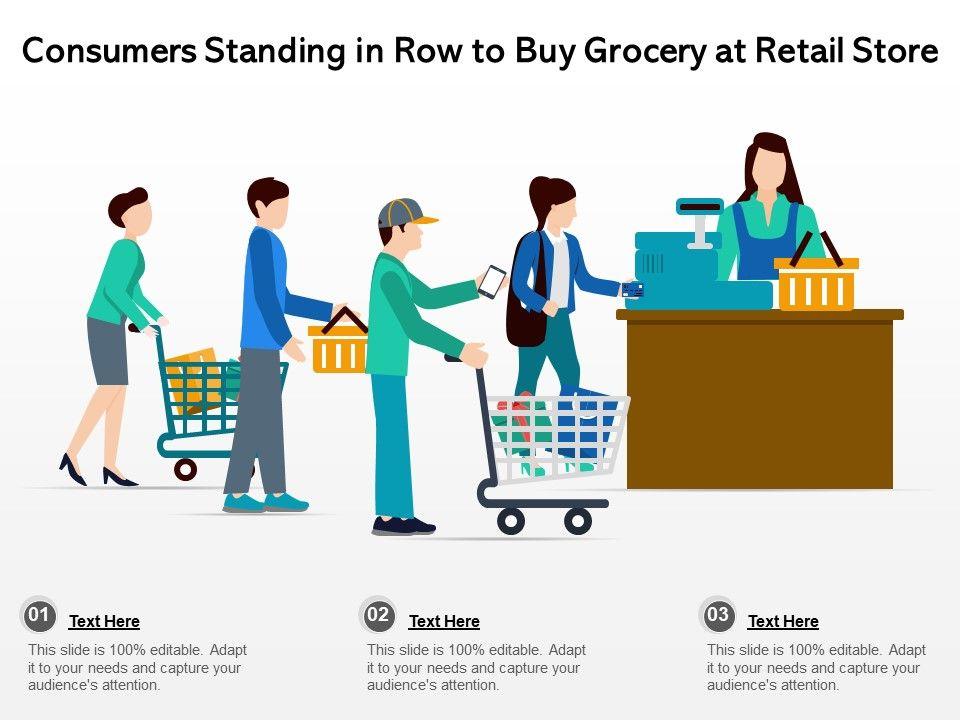 Consumers Standing in Row to Buy Grocery at Retail Store

01 Text Here

This slide is 100% editable. Adapt it to your needs and capture your audience's attention.

02 Text Here

This slide is 100% editable. Adapt it to your needs and capture your audience's attention.

03 Text Here

This slide is 100% editable. Adapt it to your needs and capture your audience's attention.